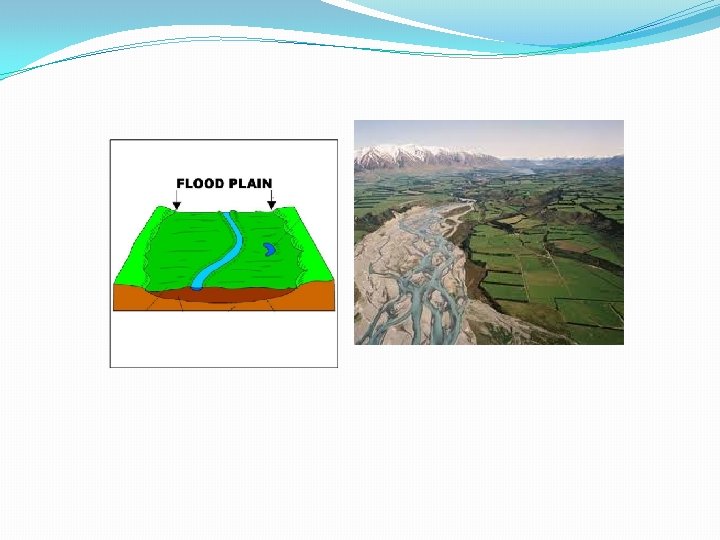 FLOOD PLAIN